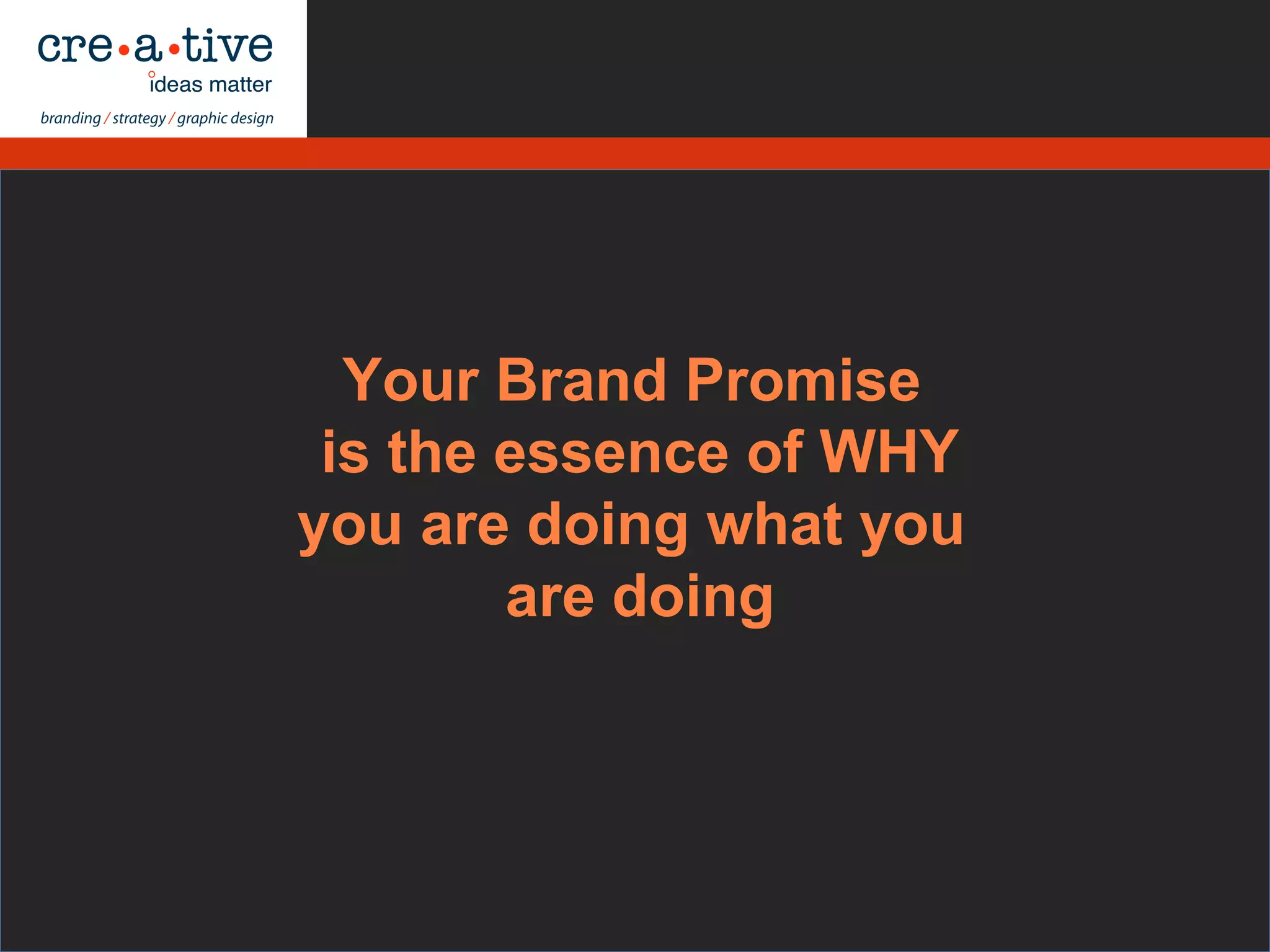 cre•a•tive
ideas matter
branding / strategy / graphic design

Your Brand Promise is the essence of WHY you are doing what you are doing